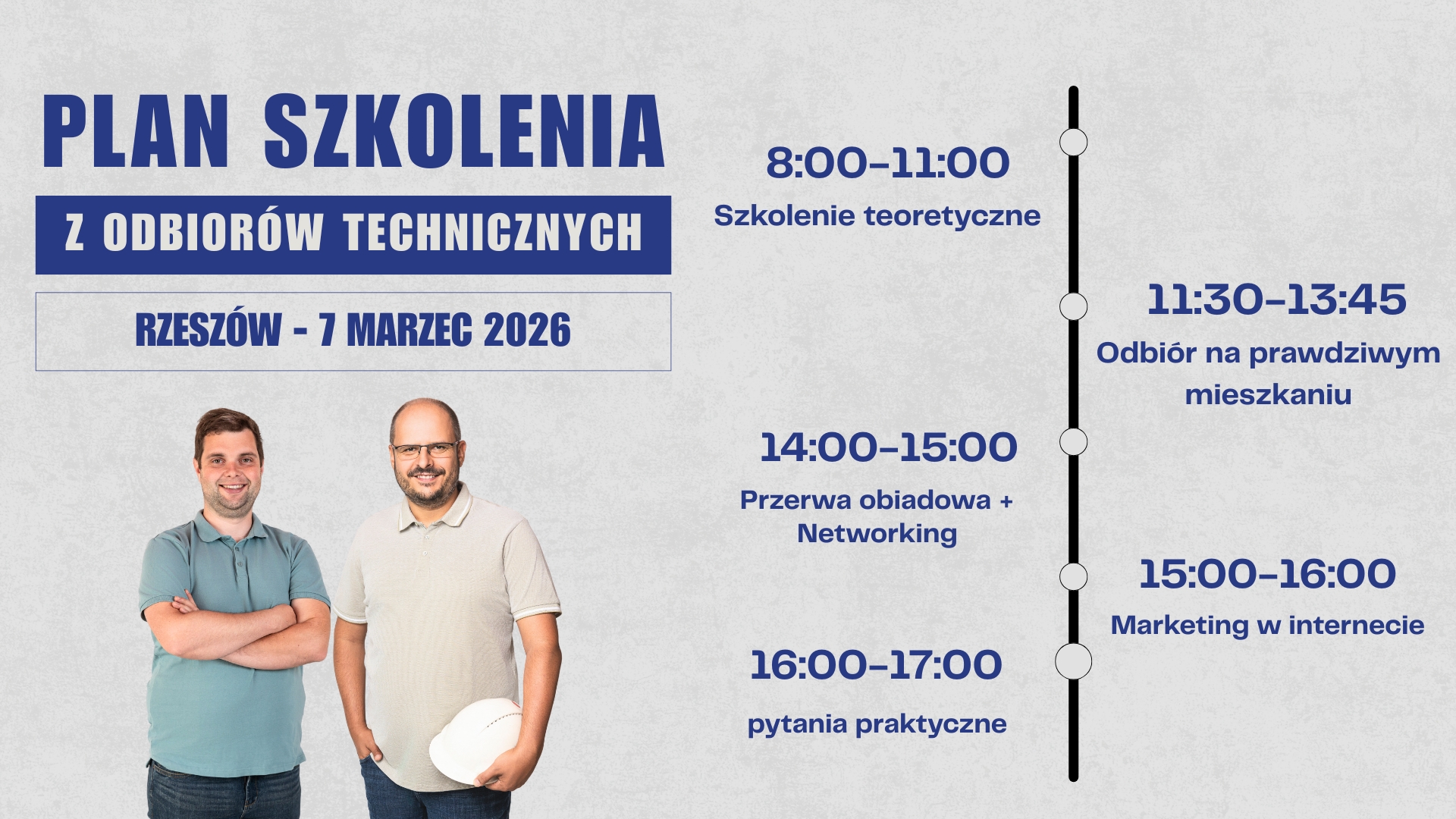 PLAN SZKOLENIA

Z ODBIORÓW TECHNICZNYCH

RZESZÓW - 7 MARZEC 2026

8:00-11:00

Szkolenie teoretyczne

11:30-13:45

Odbiór na prawdziwym mieszkaniu

14:00-15:00

Przerwa obiadowa + Networking

15:00-16:00

Marketing w internecie

16:00-17:00

pytania praktyczne